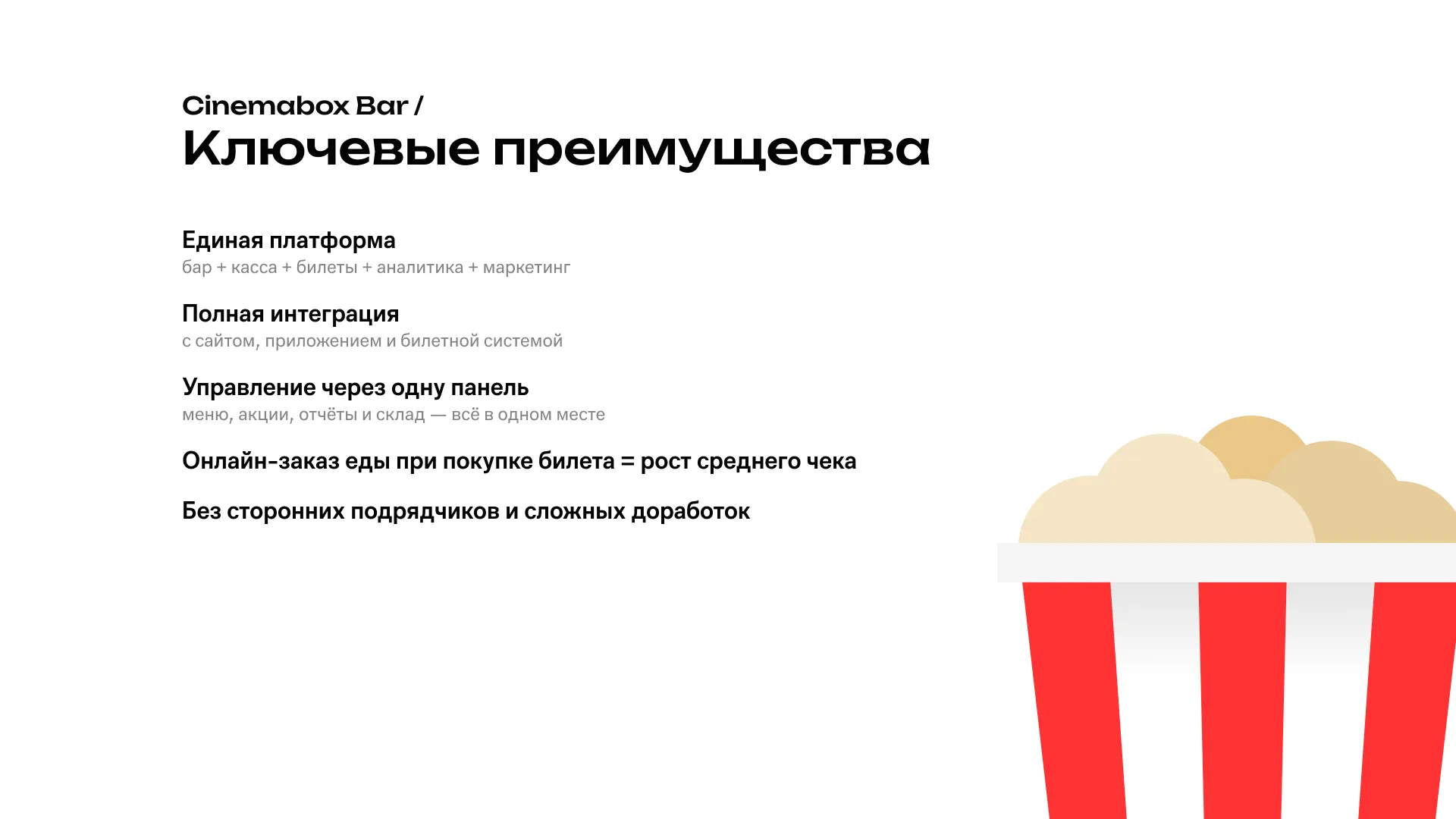 Cinemabox Bar /
Ключевые преимущества

Единая платформа
бар + касса + билеты + аналитика + маркетинг

Полная интеграция
с сайтом, приложением и билетной системой

Управление через одну панель
меню, акции, отчёты и склад — всё в одном месте

Онлайн-заказ еды при покупке билета = рост среднего чека

Без сторонних подрядчиков и сложных доработок